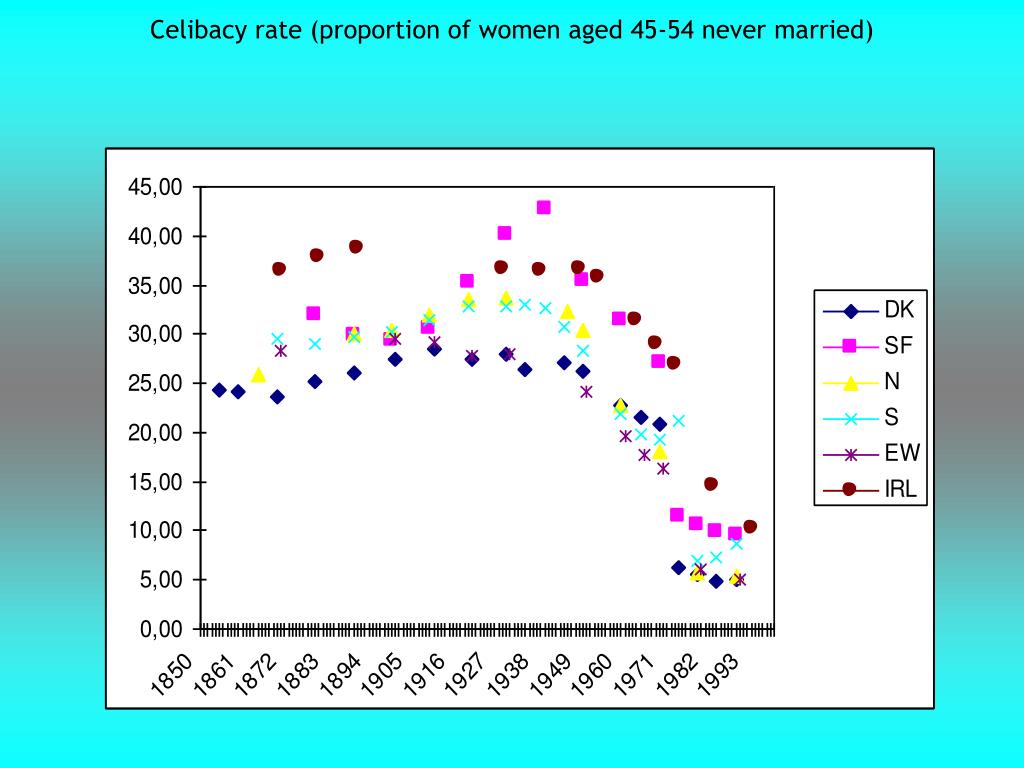 Celibacy rate (proportion of women aged 45-54 never married)

45,00
40,00
35,00
30,00
25,00
20,00
15,00
10,00
5,00
0,00

1850
1861
1872
1883
1894
1905
1916
1927
1938
1949
1960
1971
1982
1993

DK
SF
N
S
EW
IRL